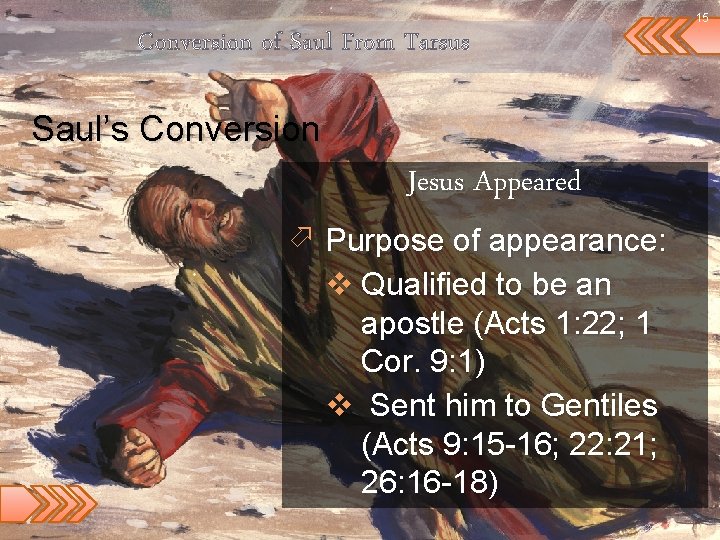 15

Conversion of Saul From Tarsus

Saul's Conversion

Jesus Appeared

Purpose of appearance:

Qualified to be an apostle (Acts 1:22; 1 Cor. 9:1)

Sent him to Gentiles (Acts 9:15-16; 22:21; 26:16-18)